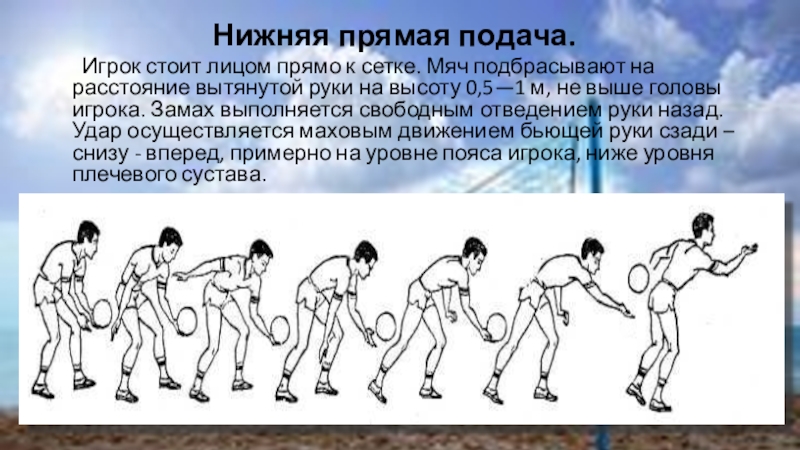 Нижняя прямая подача.

Игрок стоит лицом прямо к сетке. Мяч подбрасывают на расстояние вытянутой руки на высоту 0,5—1 м, не выше головы игрока. Замах выполняется свободным отведением руки назад. Удар осуществляется маховым движением бьющей руки сзади – снизу - вперед, примерно на уровне пояса игрока, ниже уровня плечевого сустава.